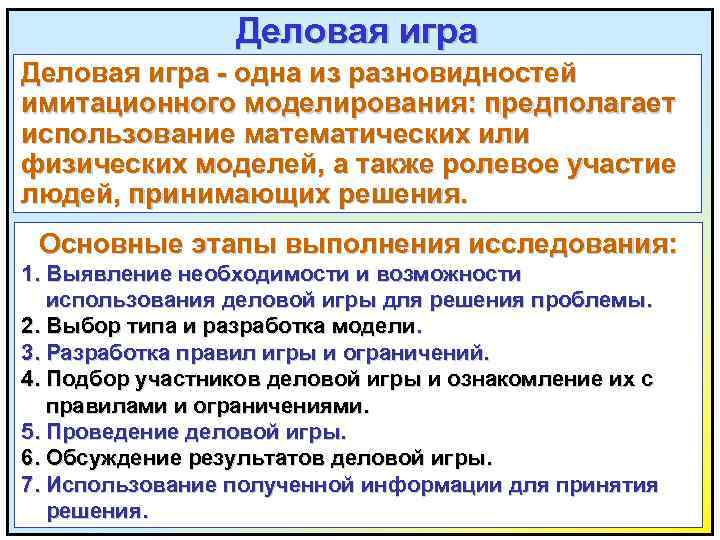 Деловая игра

Деловая игра - одна из разновидностей имитационного моделирования: предполагает использование математических или физических моделей, а также ролевое участие людей, принимающих решения.

Основные этапы выполнения исследования:
1. Выявление необходимости и возможности использования деловой игры для решения проблемы.
2. Выбор типа и разработка модели.
3. Разработка правил игры и ограничений.
4. Подбор участников деловой игры и ознакомление их с правилами и ограничениями.
5. Проведение деловой игры.
6. Обсуждение результатов деловой игры.
7. Использование полученной информации для принятия решения.